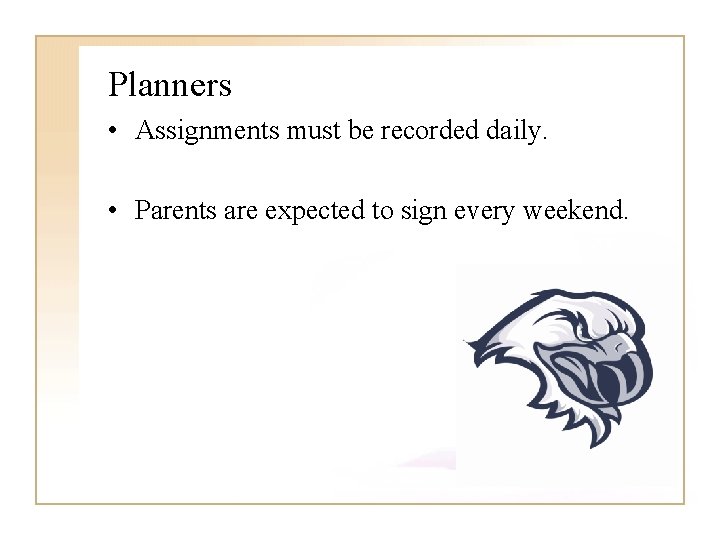 Planners

• Assignments must be recorded daily.

• Parents are expected to sign every weekend.